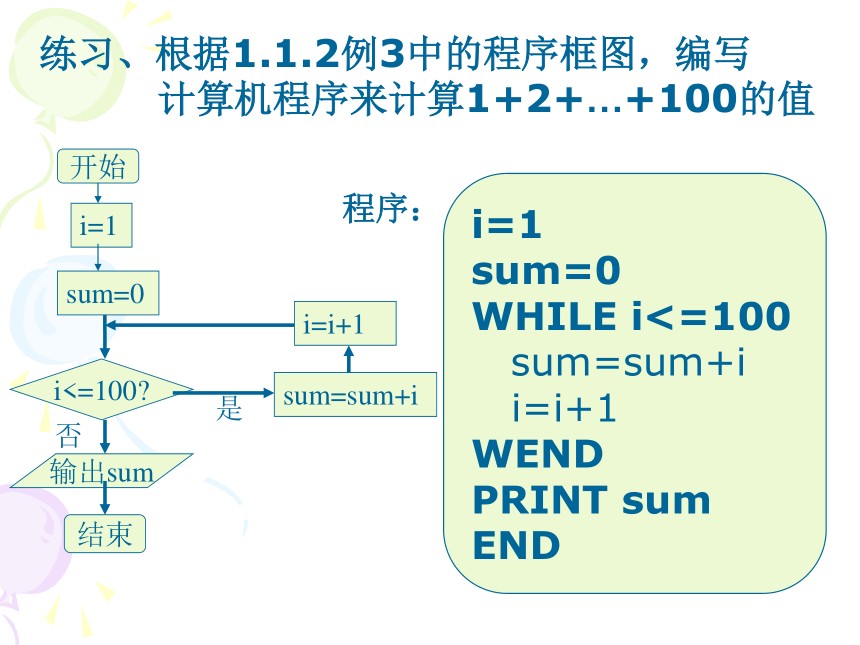 练习、根据1.1.2例3中的程序框图，编写计算机程序来计算1+2+…+100的值

开始

i=1

sum=0

i<=100?

是

sum=sum+i

i=i+1

否

输出sum

结束

程序：

i=1
sum=0
WHILE i<=100
sum=sum+i
i=i+1
WEND
PRINT sum
END